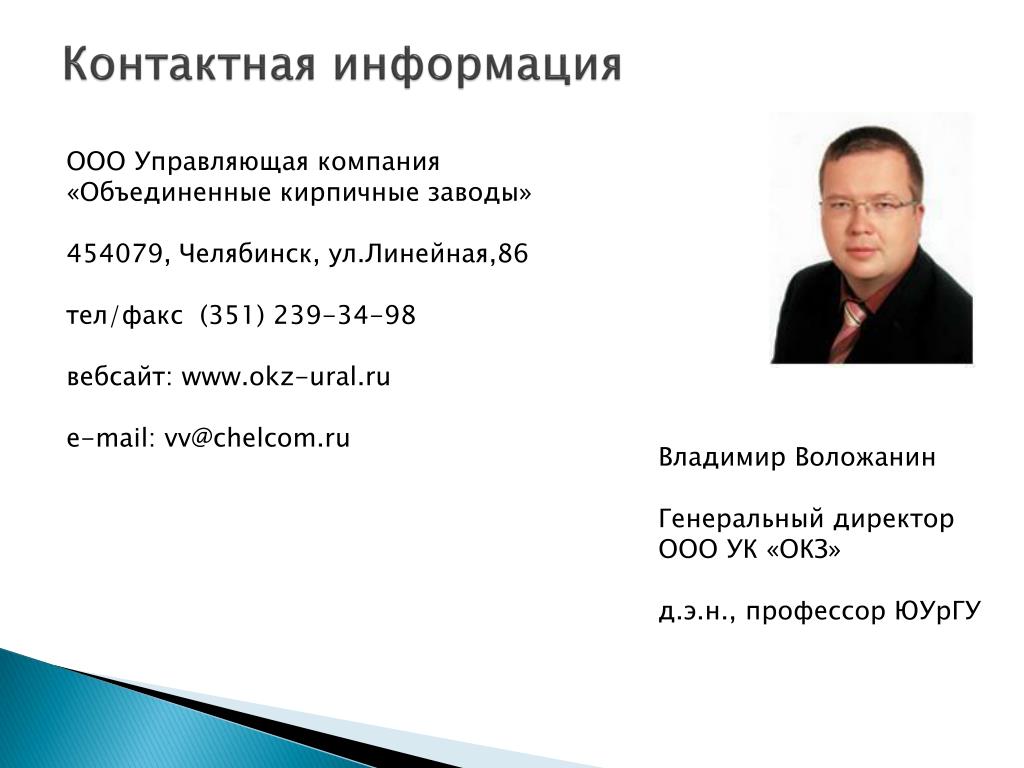 Контактная информация

ООО Управляющая компания «Объединенные кирпичные заводы»

454079, Челябинск, ул.Линейная,86

тел/факс (351) 239-34-98

вебсайт: www.okz-ural.ru

e-mail: vv@chelcom.ru

Владимир Воложанин

Генеральный директор ООО УК «ОКЗ»

д.э.н., профессор ЮУрГУ